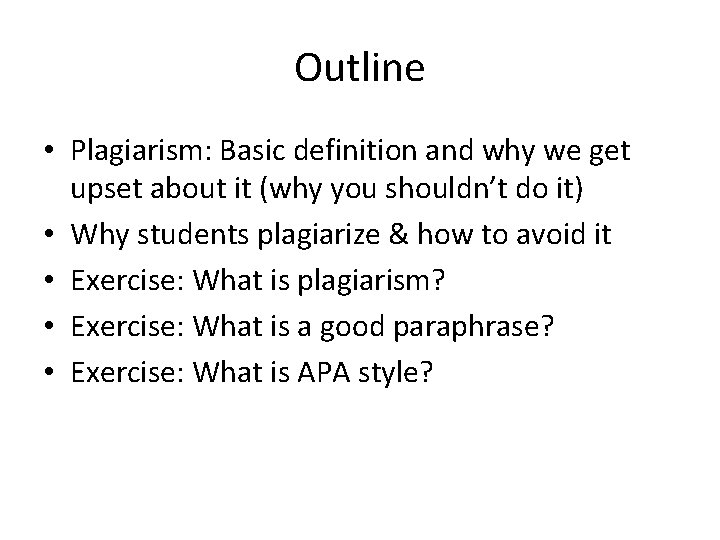 Outline

• Plagiarism: Basic definition and why we get upset about it (why you shouldn’t do it)
• Why students plagiarize & how to avoid it
• Exercise: What is plagiarism?
• Exercise: What is a good paraphrase?
• Exercise: What is APA style?